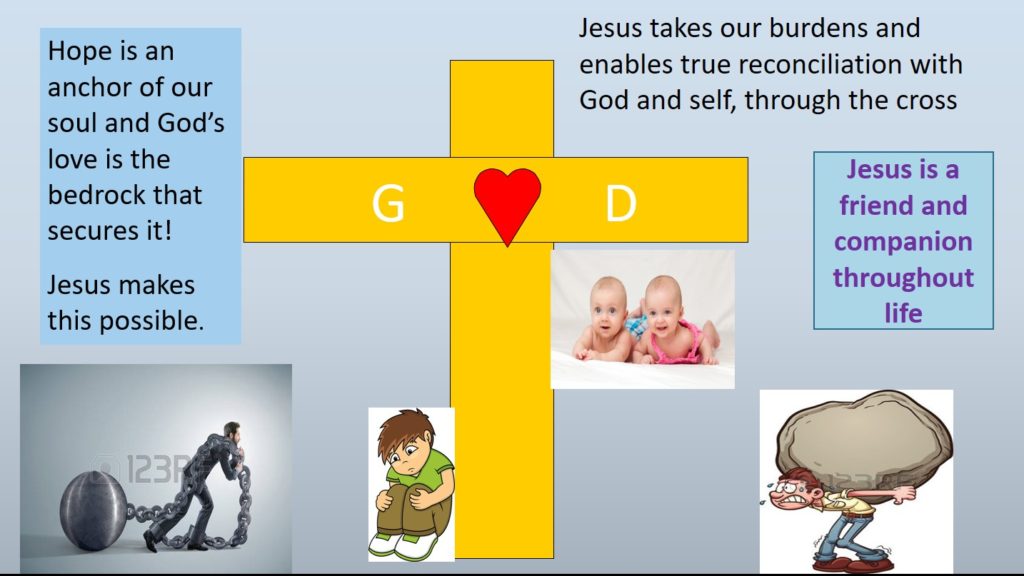 Hope is an anchor of our soul and God's love is the bedrock that secures it!

Jesus makes this possible.

Jesus takes our burdens and enables true reconciliation with God and self, through the cross

G D

Jesus is a friend and companion throughout life

123RF

123RF